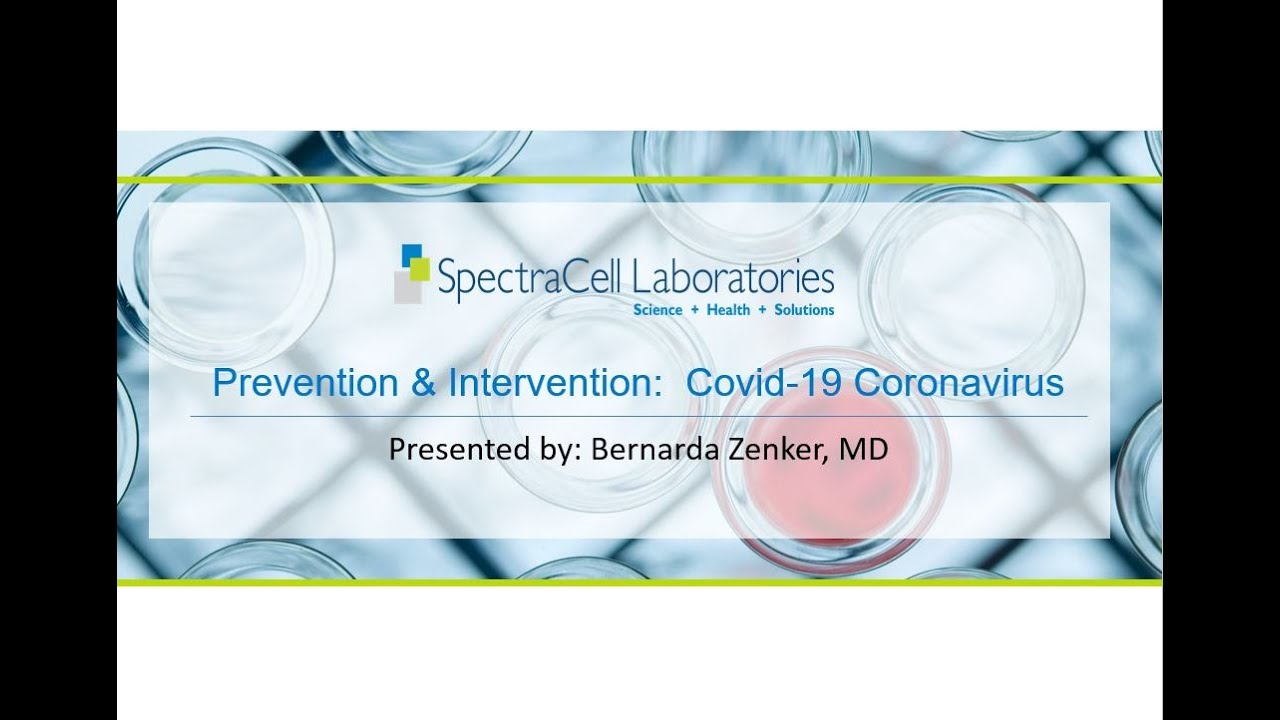 SpectraCell Laboratories
Science + Health + Solutions

Prevention & Intervention: Covid-19 Coronavirus

Presented by: Bernarda Zenker, MD